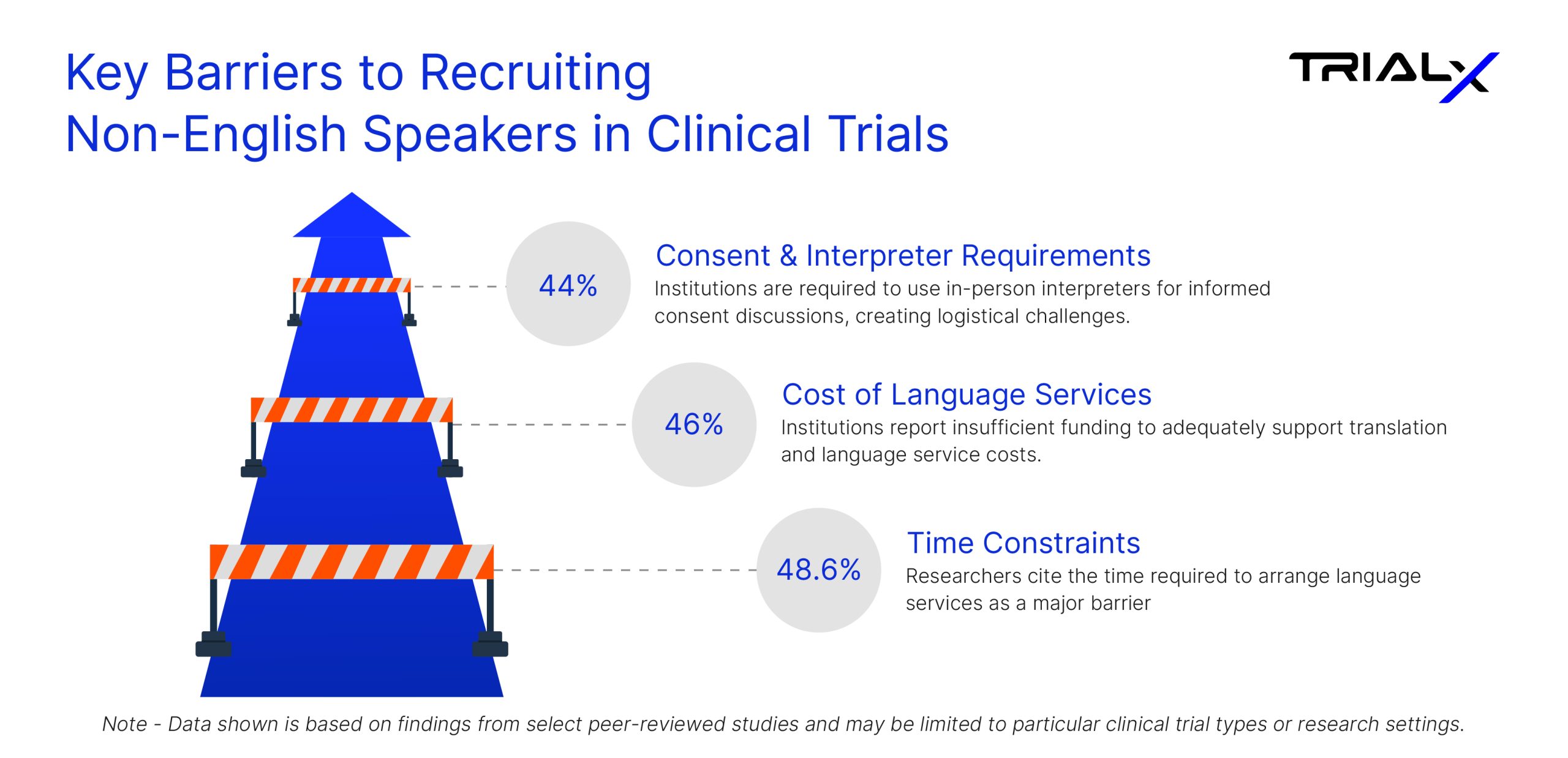 Key Barriers to Recruiting Non-English Speakers in Clinical Trials

TRIALX

44%

Consent & Interpreter Requirements

Institutions are required to use in-person interpreters for informed consent discussions, creating logistical challenges.

46%

Cost of Language Services

Institutions report insufficient funding to adequately support translation and language service costs.

48.6%

Time Constraints

Researchers cite the time required to arrange language services as a major barrier

Note - Data shown is based on findings from select peer-reviewed studies and may be limited to particular clinical trial types or research settings.